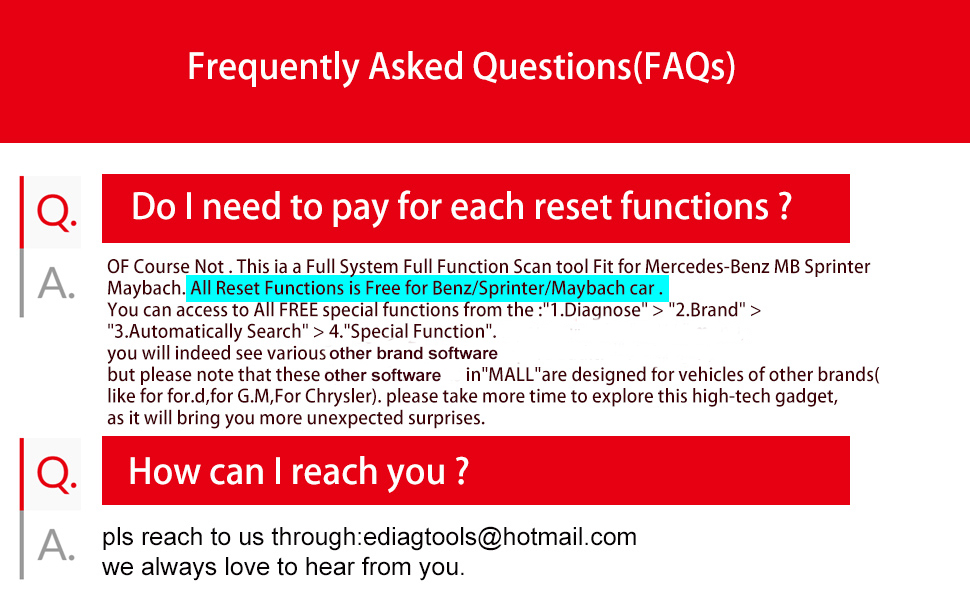 Frequently Asked Questions(FAQs)

Q. Do I need to pay for each reset functions ?

A. OF Course Not . This ia a Full System Full Function Scan tool Fit for Mercedes-Benz MB Sprinter Maybach. All Reset Functions is Free for Benz/Sprinter/Maybach car .
You can access to All FREE special functions from the :"1.Diagnose" > "2.Brand" > "3.Automatically Search" > 4."Special Function".
you will indeed see various other brand software
but please note that these other software in"MALL"are designed for vehicles of other brands( like for for.d,for G.M,For Chrysler). please take more time to explore this high-tech gadget, as it will bring you more unexpected surprises.

Q. How can I reach you ?

A. pls reach to us through:ediagtools@hotmail.com
we always love to hear from you.